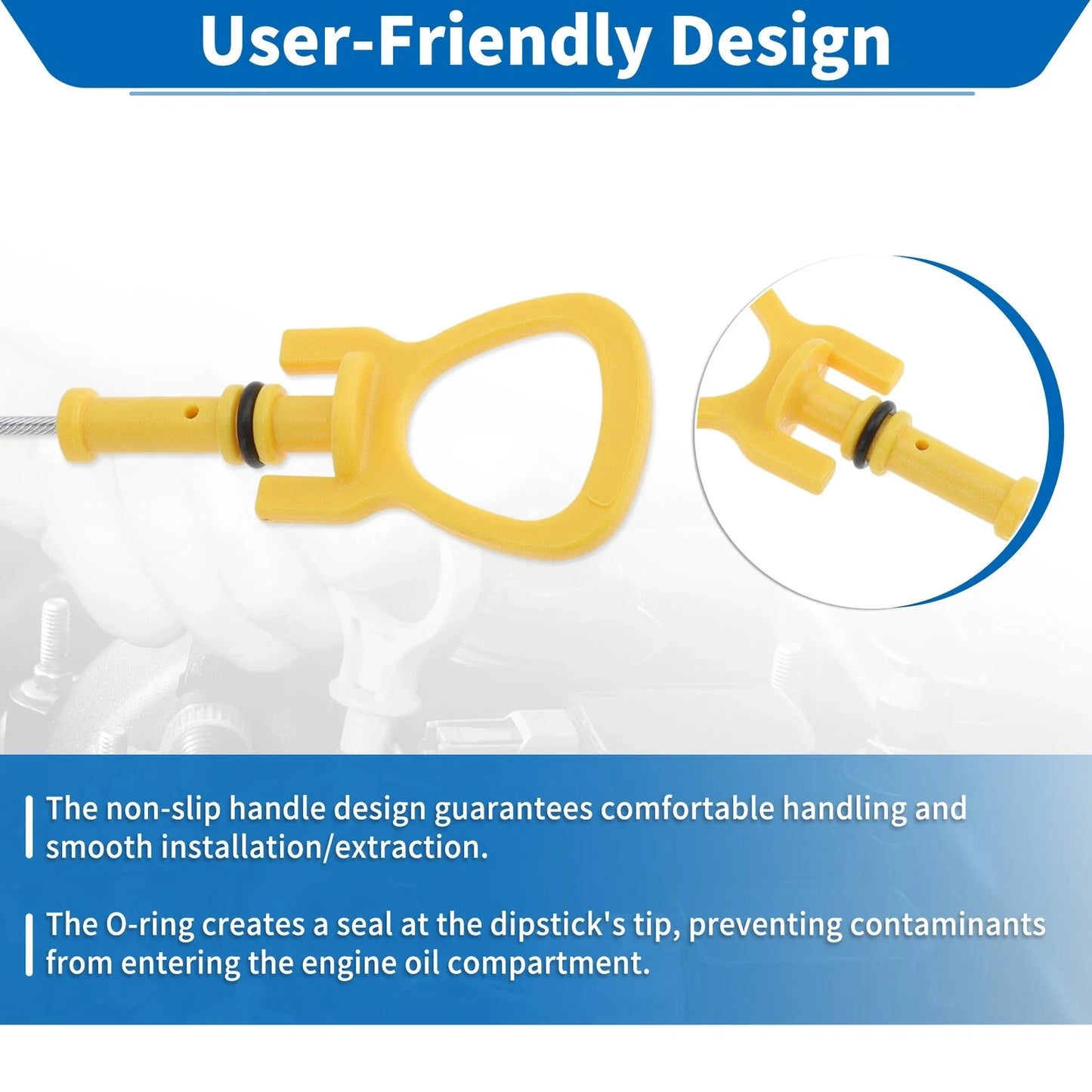 User-Friendly Design

The non-slip handle design guarantees comfortable handling and smooth installation/extraction.

The O-ring creates a seal at the dipstick's tip, preventing contaminants from entering the engine oil compartment.